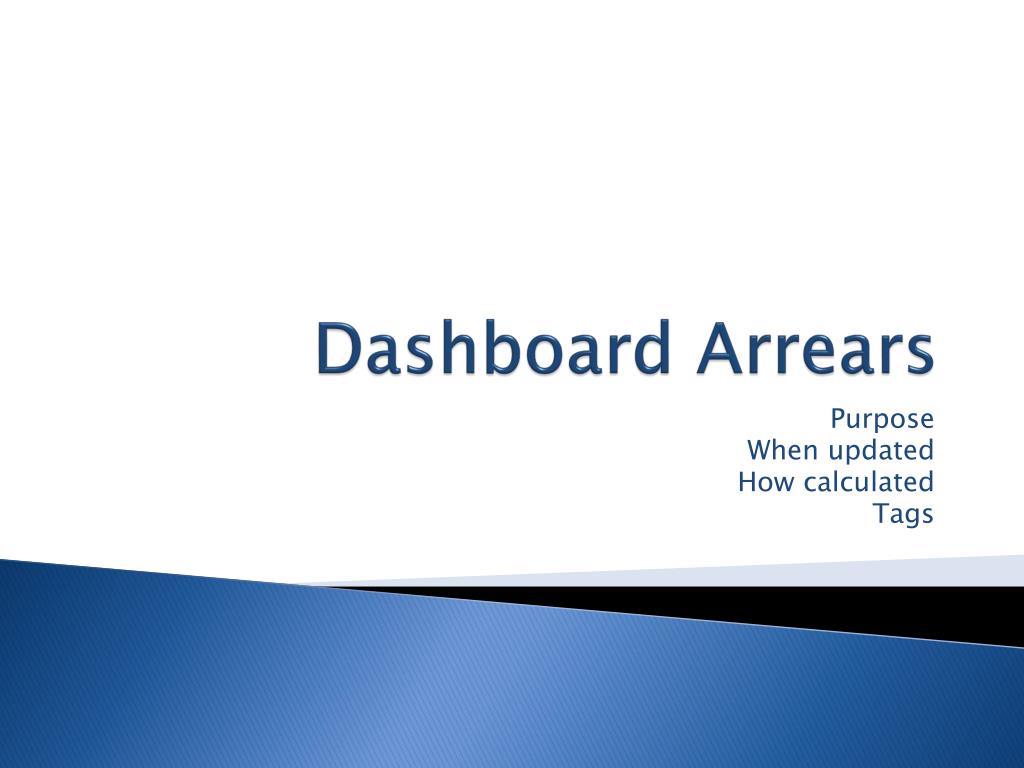 Dashboard Arrears

Purpose
When updated
How calculated
Tags